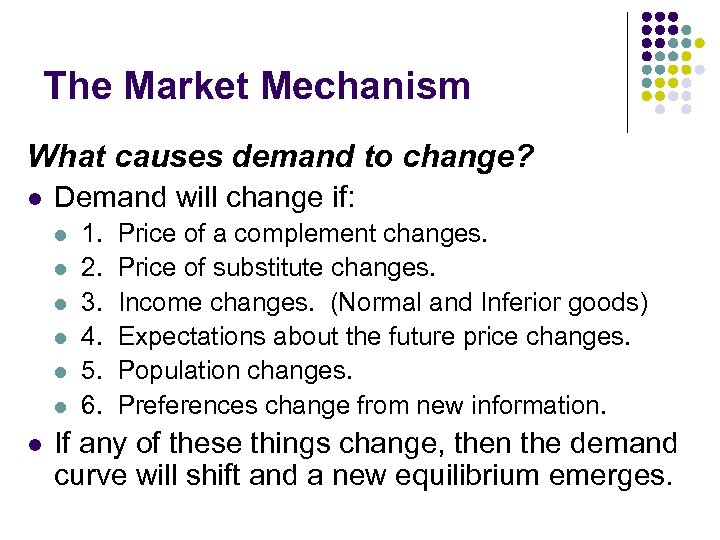 The Market Mechanism

What causes demand to change?

- Demand will change if:
  - 1. Price of a complement changes.
  - 2. Price of substitute changes.
  - 3. Income changes. (Normal and Inferior goods)
  - 4. Expectations about the future price changes.
  - 5. Population changes.
  - 6. Preferences change from new information.
- If any of these things change, then the demand curve will shift and a new equilibrium emerges.